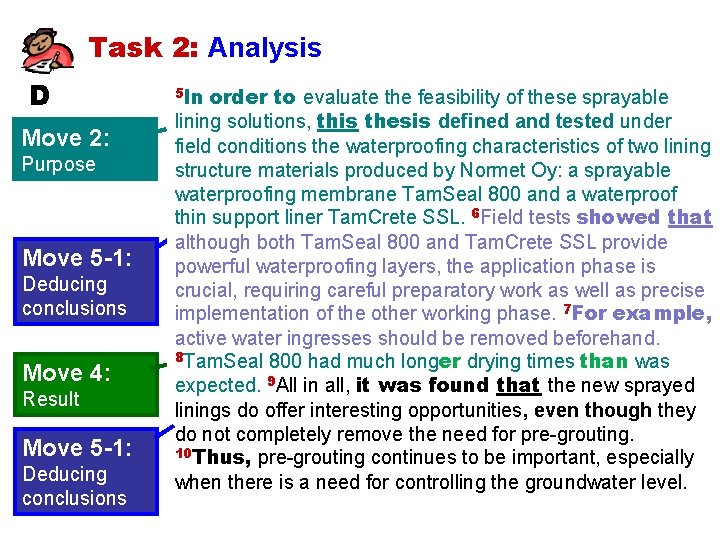 Task 2: Analysis

D

Move 2: Purpose

Move 5-1: Deducing conclusions

Move 4: Result

Move 5-1: Deducing conclusions

$^5$In order to evaluate the feasibility of these sprayable lining solutions, this thesis defined and tested under field conditions the waterproofing characteristics of two lining structure materials produced by Normet Oy: a sprayable waterproofing membrane TamSeal 800 and a waterproof thin support liner TamCrete SSL. $^6$Field tests showed that although both TamSeal 800 and TamCrete SSL provide powerful waterproofing layers, the application phase is crucial, requiring careful preparatory work as well as precise implementation of the other working phase. $^7$For example, active water ingresses should be removed beforehand. $^8$TamSeal 800 had much longer drying times than was expected. $^9$All in all, it was found that the new sprayed linings do offer interesting opportunities, even though they do not completely remove the need for pre-grouting. $^{10}$Thus, pre-grouting continues to be important, especially when there is a need for controlling the groundwater level.